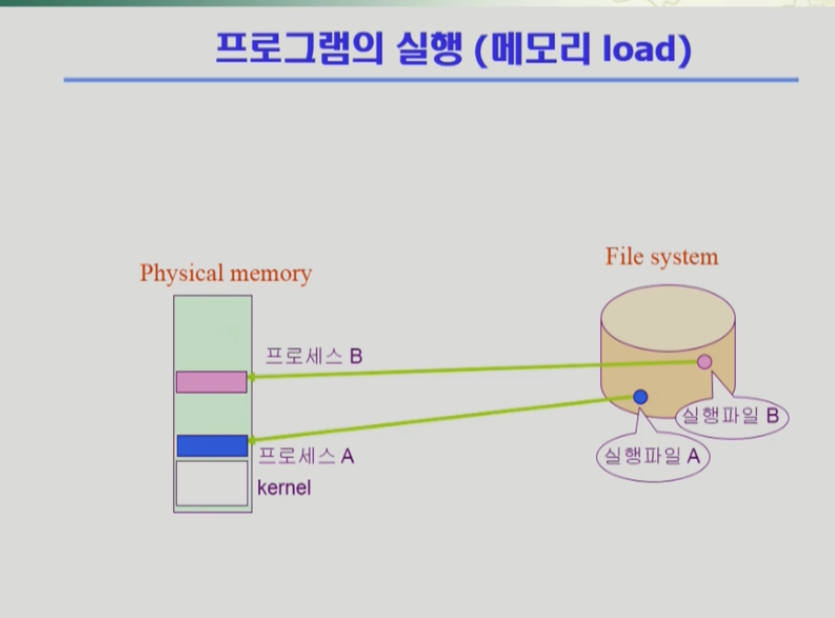 프로그램의 실행 (메모리 load)

Physical memory

프로세스 B

프로세스 A

kernel

File system

실행파일 B

실행파일 A